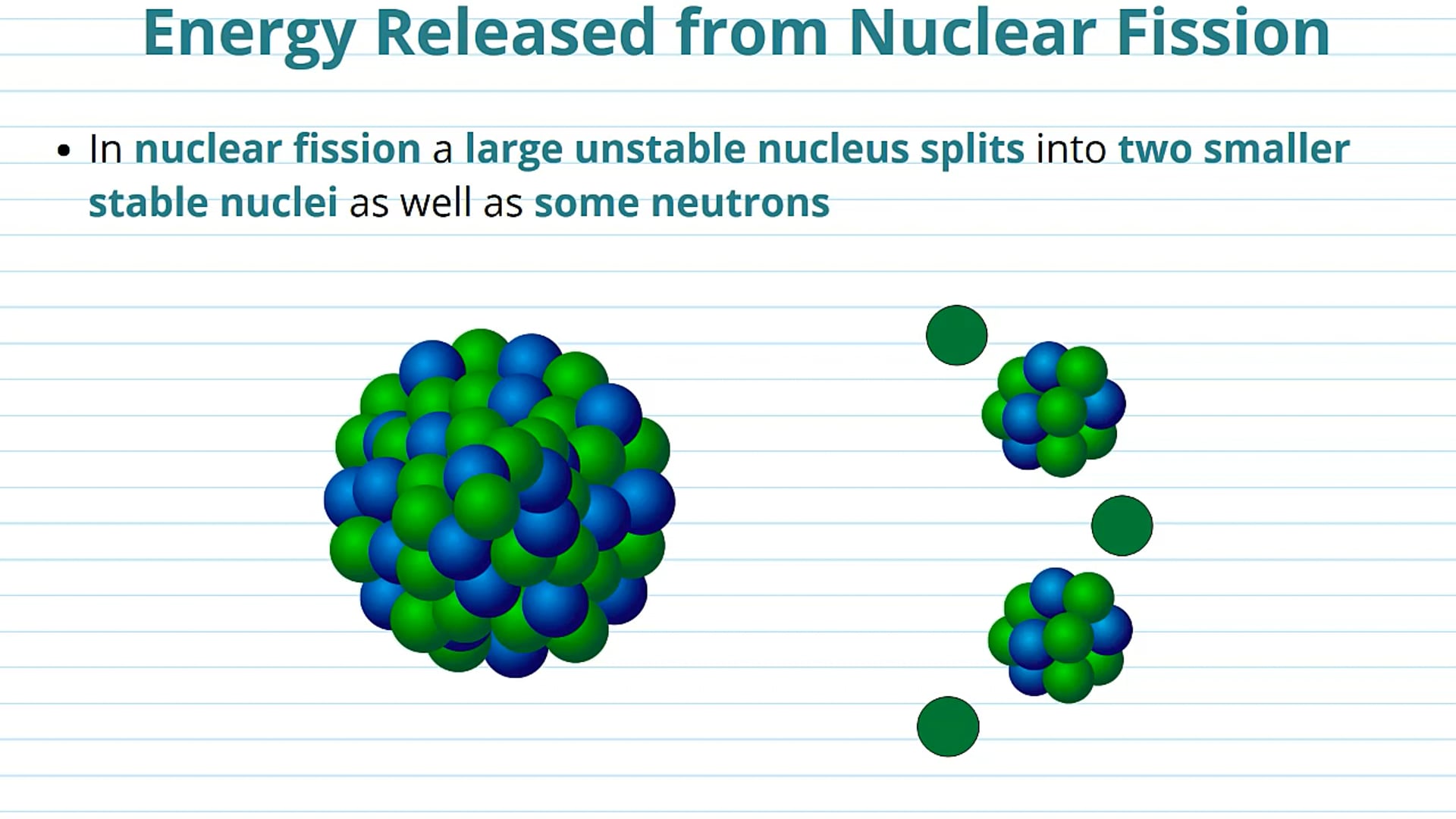 Energy Released from Nuclear Fission

• In nuclear fission a large unstable nucleus splits into two smaller stable nuclei as well as some neutrons